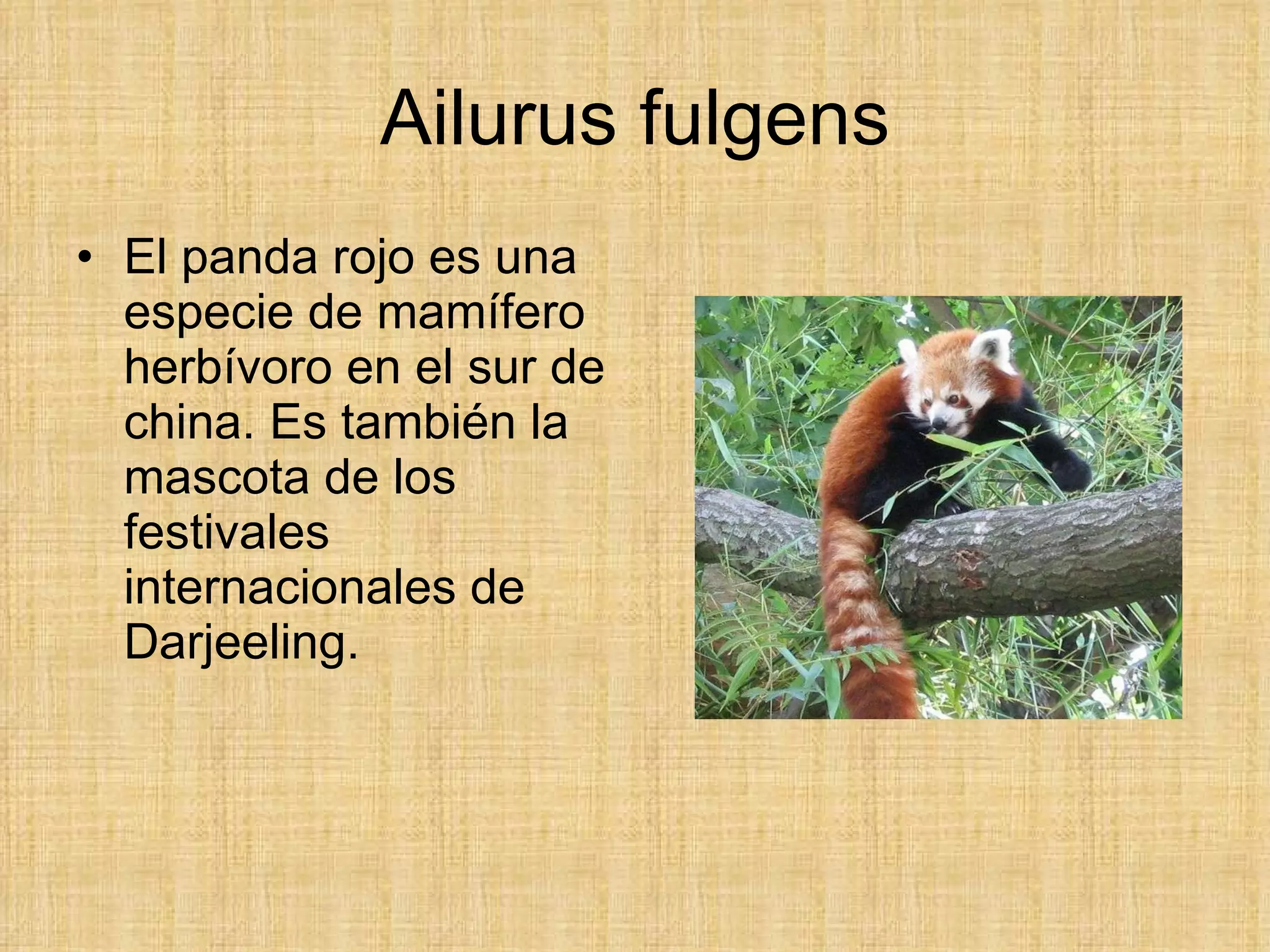 Ailurus fulgens

• El panda rojo es una especie de mamífero herbívoro en el sur de china. Es también la mascota de los festivales internacionales de Darjeeling.